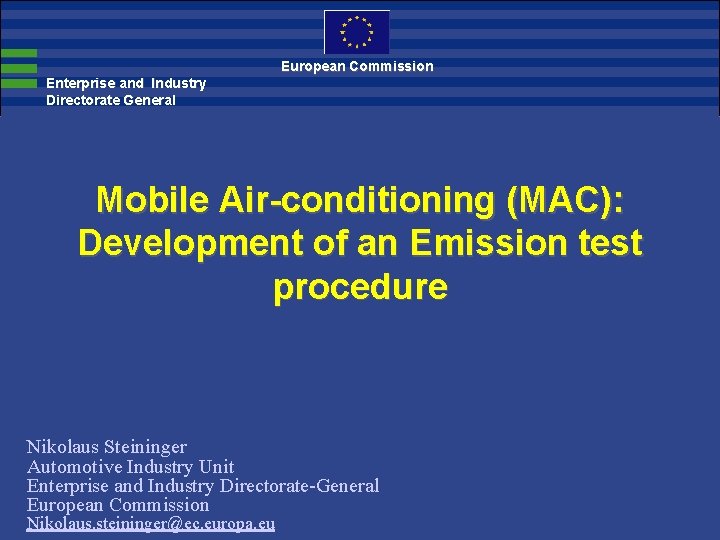 European Commission

Enterprise and Industry
Directorate General

Mobile Air-conditioning (MAC): Development of an Emission test procedure

Nikolaus Steininger
Automotive Industry Unit
Enterprise and Industry Directorate-General
European Commission
Nikolaus.steininger@ec.europa.eu